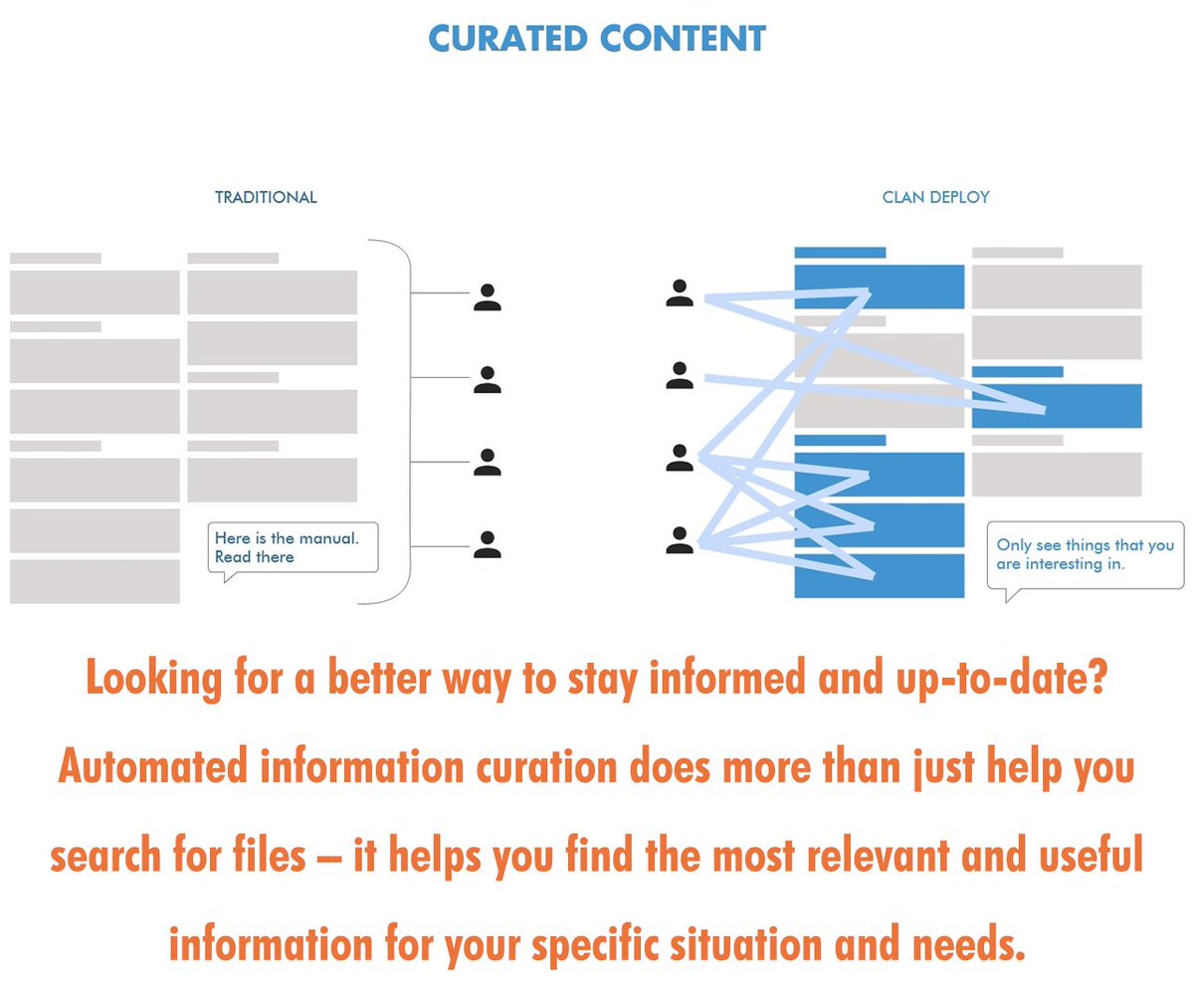 CURATED CONTENT

TRADITIONAL

Here is the manual. Read there

CLAN DEPLOY

Only see things that you are interesting in.

Looking for a better way to stay informed and up-to-date? Automated information curation does more than just help you search for files – it helps you find the most relevant and useful information for your specific situation and needs.